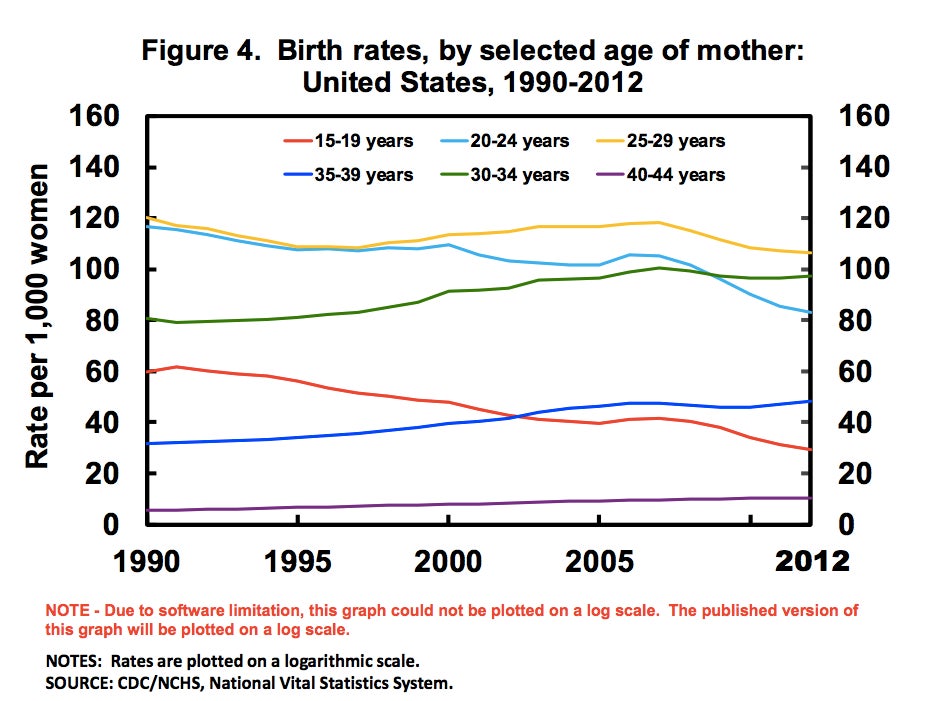 Figure 4. Birth rates, by selected age of mother: United States, 1990-2012

Rate per 1,000 women

160
140
120
100
80
60
40
20
0

160
140
120
100
80
60
40
20
0

15-19 years
20-24 years
25-29 years
35-39 years
30-34 years
40-44 years

1990
1995
2000
2005
2012

NOTE - Due to software limitation, this graph could not be plotted on a log scale. The published version of this graph will be plotted on a log scale.

NOTES: Rates are plotted on a logarithmic scale.
SOURCE: CDC/NCHS, National Vital Statistics System.